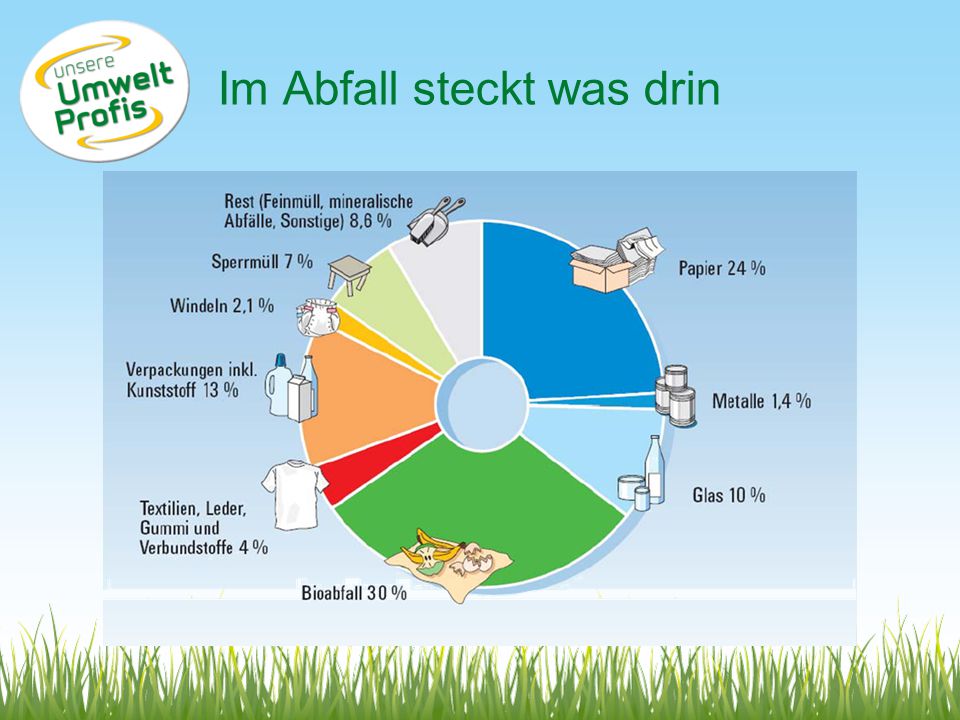 unsere Umwelt Profis

Im Abfall steckt was drin

Rest (Feinmüll, mineralische Abfälle, Sonstige) 8,6 %

Sperrmüll 7 %

Windeln 2,1 %

Verpackungen inkl. Kunststoff 13 %

Textilien, Leder, Gummi und Verbundstoffe 4 %

Bioabfall 30 %

Papier 24 %

Metalle 1,4 %

Glas 10 %